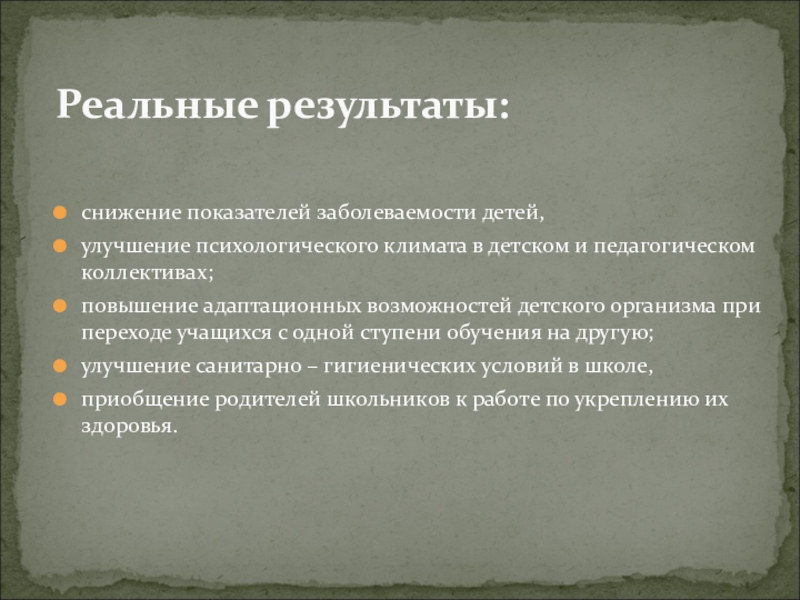 Реальные результаты:

снижение показателей заболеваемости детей,

улучшение психологического климата в детском и педагогическом коллективах;

повышение адаптационных возможностей детского организма при переходе учащихся с одной ступени обучения на другую;

улучшение санитарно – гигиенических условий в школе,

приобщение родителей школьников к работе по укреплению их здоровья.